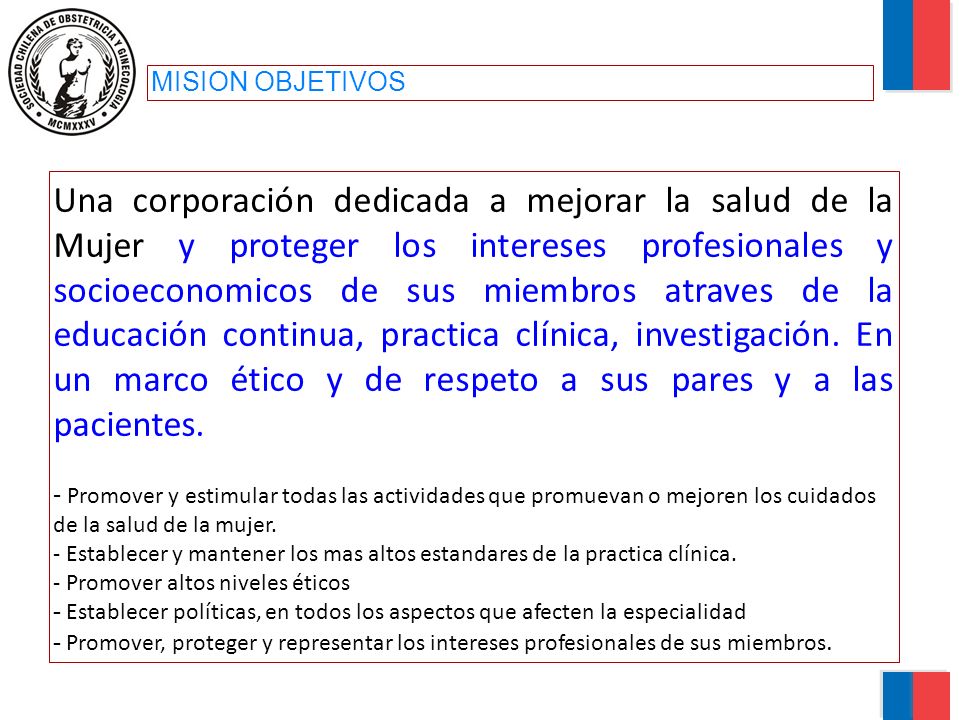 SOCIEDAD CHILENA DE OBSTETRICIA Y GINECOLOGIA
MCMXXXV

MISION OBJETIVOS

Una corporación dedicada a mejorar la salud de la Mujer y proteger los intereses profesionales y socioeconomicos de sus miembros atraves de la educación continua, practica clínica, investigación. En un marco ético y de respeto a sus pares y a las pacientes.

- Promover y estimular todas las actividades que promuevan o mejoren los cuidados de la salud de la mujer.
- Establecer y mantener los mas altos estandares de la practica clínica.
- Promover altos niveles éticos
- Establecer políticas, en todos los aspectos que afecten la especialidad
- Promover, proteger y representar los intereses profesionales de sus miembros.